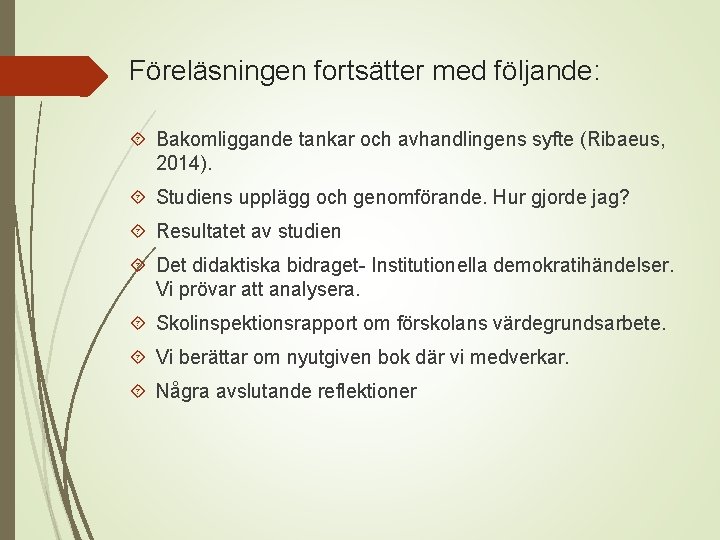 Föreläsningen fortsätter med följande:

Bakomliggande tankar och avhandlingens syfte (Ribaeus, 2014).

Studiens upplägg och genomförande. Hur gjorde jag?

Resultatet av studien

Det didaktiska bidraget- Institutionella demokratihändelser. Vi prövar att analysera.

Skolinspektionsrapport om förskolans värdegrundsarbete.

Vi berättar om nyutgiven bok där vi medverkar.

Några avslutande reflektioner